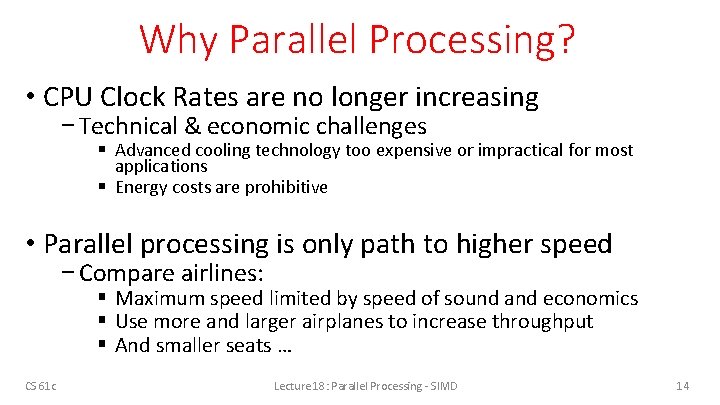 Why Parallel Processing?

• CPU Clock Rates are no longer increasing
 – Technical & economic challenges
  ▪ Advanced cooling technology too expensive or impractical for most applications
  ▪ Energy costs are prohibitive

• Parallel processing is only path to higher speed
 – Compare airlines:
  ▪ Maximum speed limited by speed of sound and economics
  ▪ Use more and larger airplanes to increase throughput
  ▪ And smaller seats …

CS 61c

Lecture 18 : Parallel Processing - SIMD

14